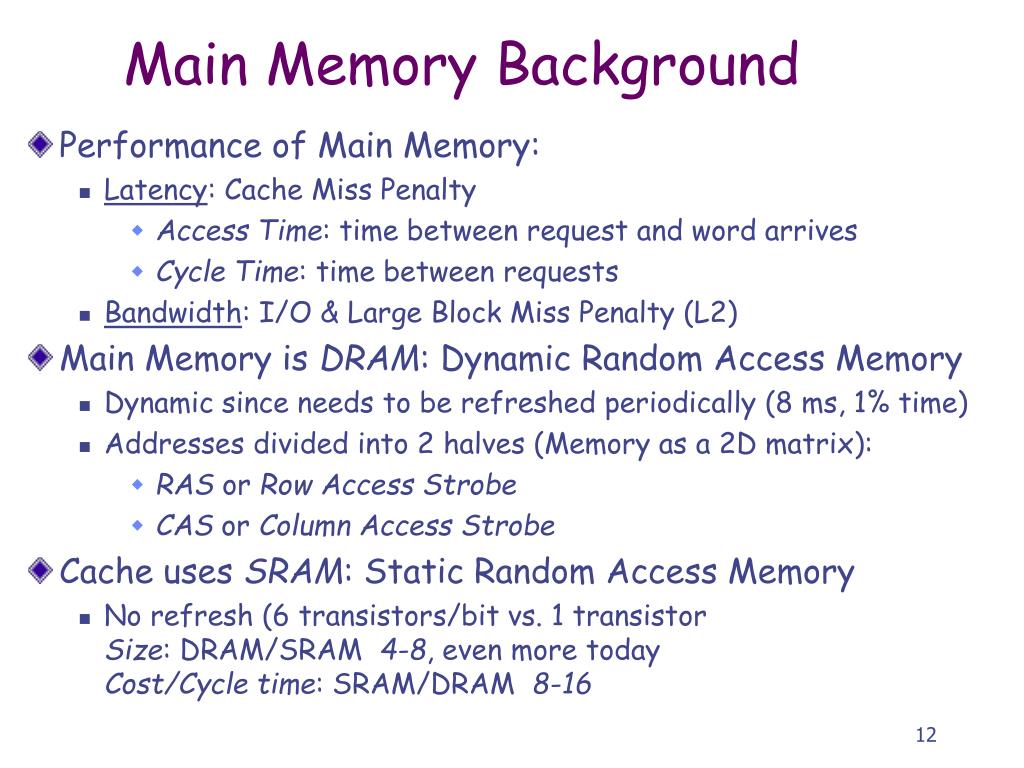 Main Memory Background

Performance of Main Memory:

Latency: Cache Miss Penalty

Access Time: time between request and word arrives

Cycle Time: time between requests

Bandwidth: I/O & Large Block Miss Penalty (L2)

Main Memory is DRAM: Dynamic Random Access Memory

Dynamic since needs to be refreshed periodically (8 ms, 1% time)

Addresses divided into 2 halves (Memory as a 2D matrix):

RAS or Row Access Strobe

CAS or Column Access Strobe

Cache uses SRAM: Static Random Access Memory

No refresh (6 transistors/bit vs. 1 transistor
Size: DRAM/SRAM 4-8, even more today
Cost/Cycle time: SRAM/DRAM 8-16

12